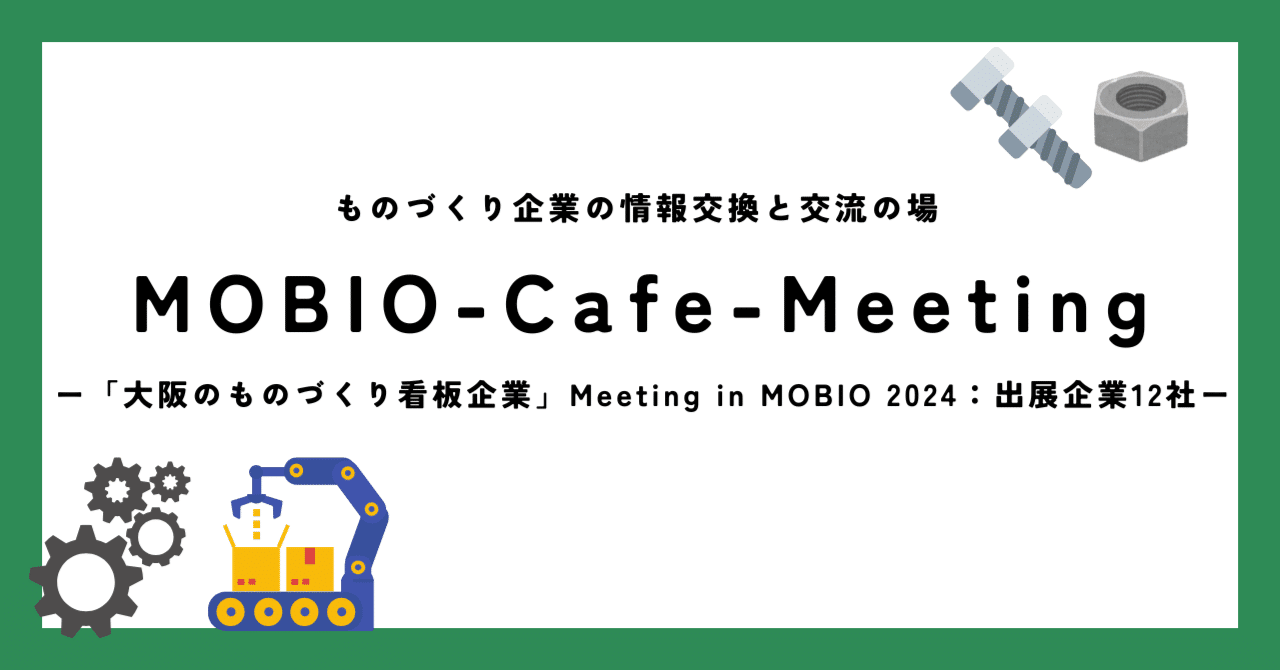 ものづくり企業の情報交換と交流の場

MOBIO-Cafe-Meeting

ー「大阪のものづくり看板企業」Meeting in MOBIO 2024：出展企業12社ー